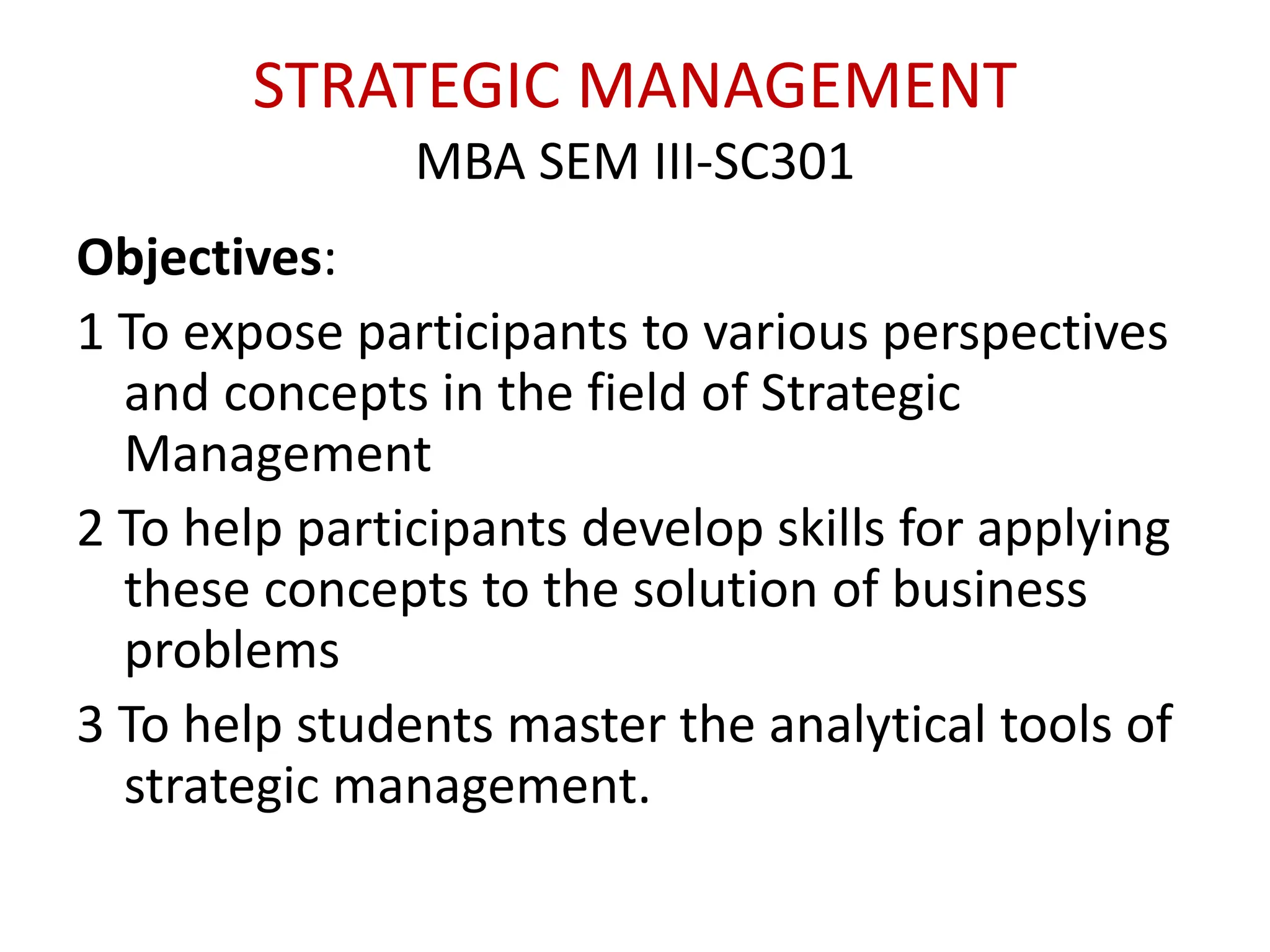 STRATEGIC MANAGEMENT
MBA SEM III-SC301

Objectives:

1 To expose participants to various perspectives and concepts in the field of Strategic Management

2 To help participants develop skills for applying these concepts to the solution of business problems

3 To help students master the analytical tools of strategic management.